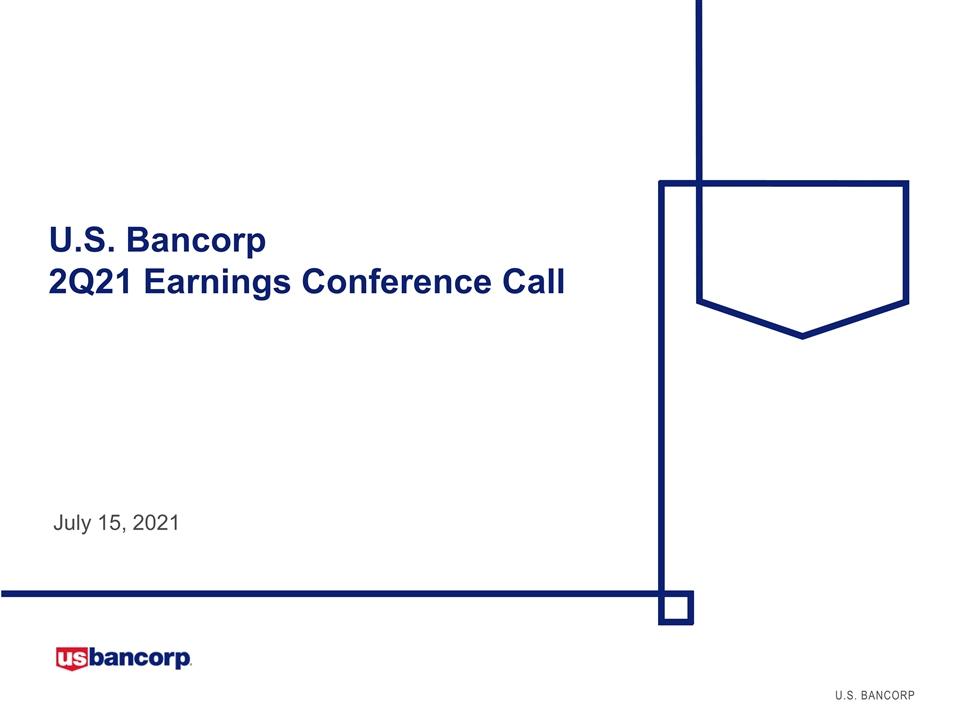 U.S. Bancorp
2Q21 Earnings Conference Call

July 15, 2021

usbancorp.

U.S. BANCORP